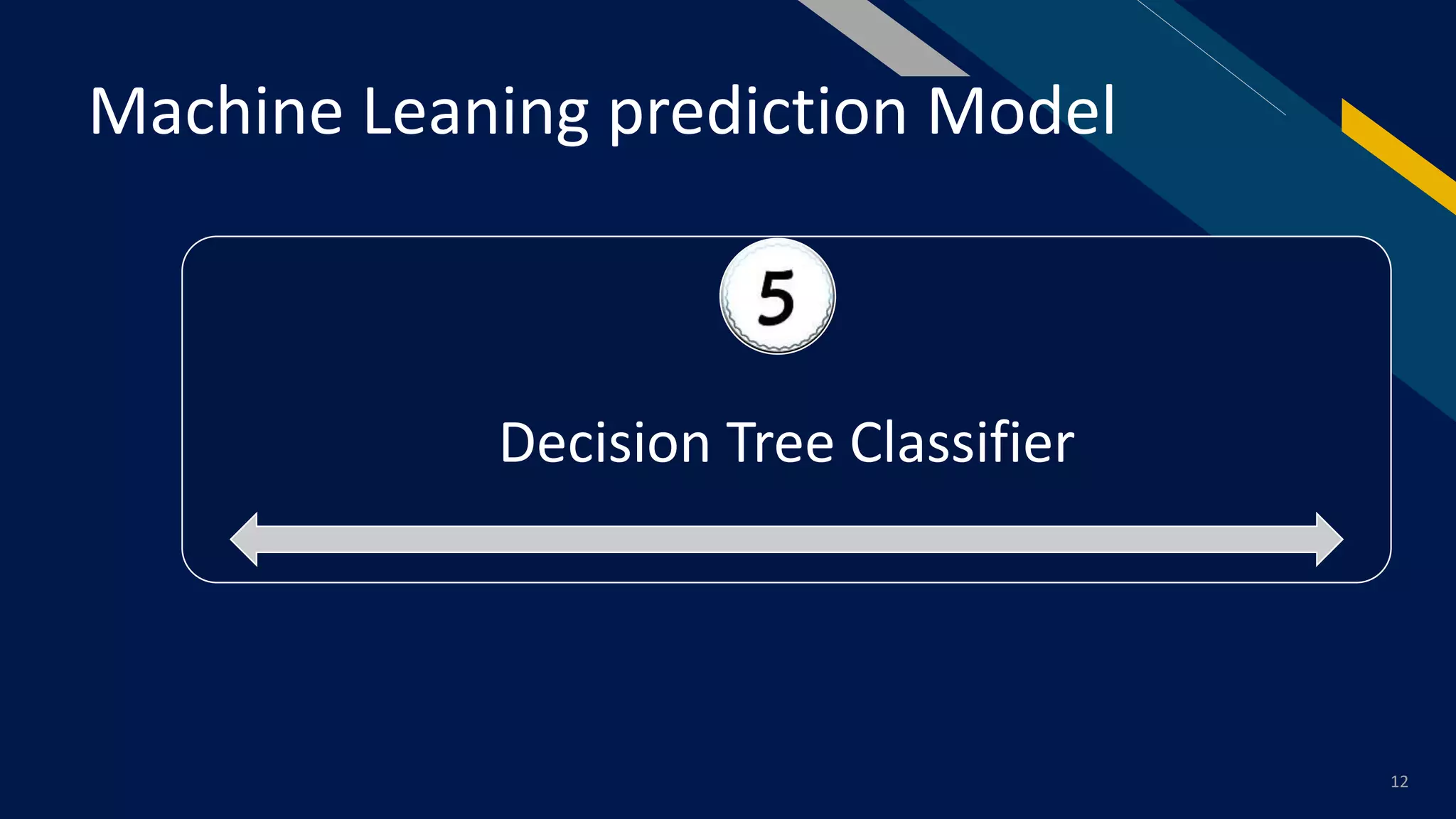 Machine Leaning prediction Model

5

Decision Tree Classifier

12